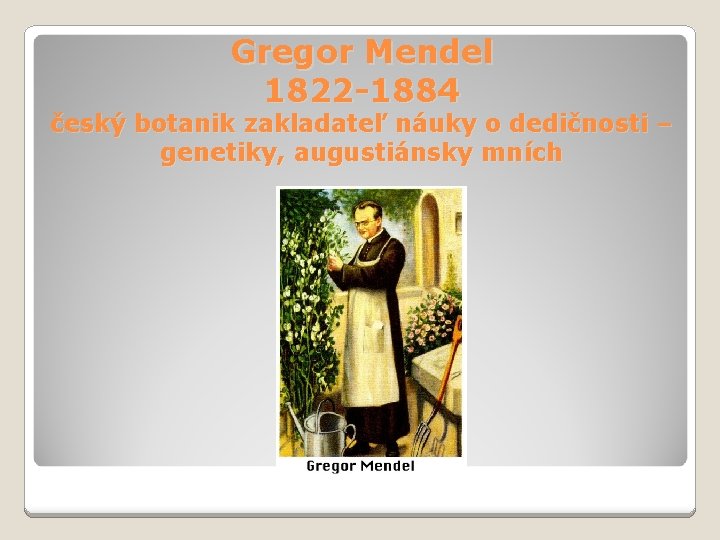 Gregor Mendel
1822-1884
český botanik zakladateľ náuky o dedičnosti – genetiky, augustiánsky mních

Gregor Mendel